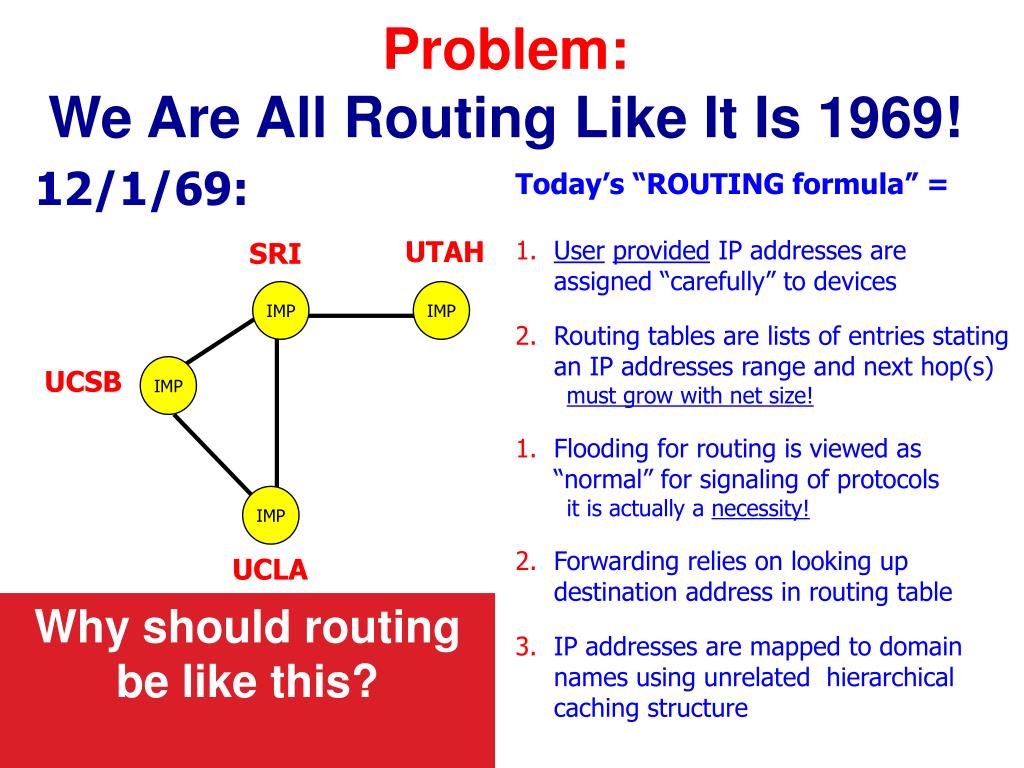 Problem:
We Are All Routing Like It Is 1969!

12/1/69:

SRI
UTAH
IMP
IMP
UCSB
IMP
IMP
UCLA

Why should routing be like this?

Today's "ROUTING formula" =

1. User provided IP addresses are assigned "carefully" to devices

2. Routing tables are lists of entries stating an IP addresses range and next hop(s)
must grow with net size!

1. Flooding for routing is viewed as "normal" for signaling of protocols
it is actually a necessity!

2. Forwarding relies on looking up destination address in routing table

3. IP addresses are mapped to domain names using unrelated hierarchical caching structure